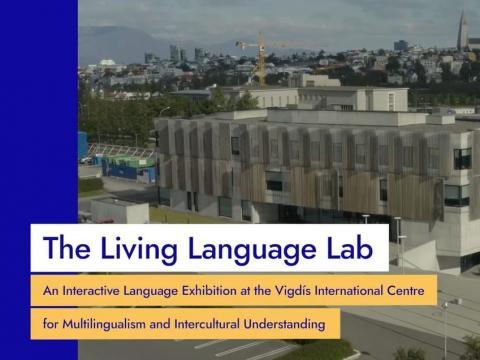 The Living Language Lab

An Interactive Language Exhibition at the Vigdís International Centre for Multilingualism and Intercultural Understanding